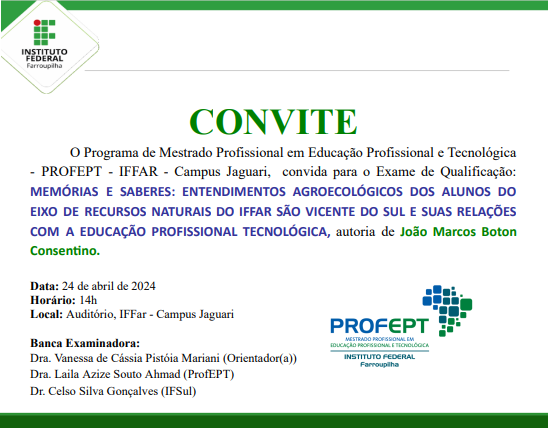 INSTITUTO FEDERAL
Farroupilha

CONVITE

O Programa de Mestrado Profissional em Educação Profissional e Tecnológica - PROFEPT - IFFAR - Campus Jaguari, convida para o Exame de Qualificação: MEMÓRIAS E SABERES: ENTENDIMENTOS AGROECOLÓGICOS DOS ALUNOS DO EIXO DE RECURSOS NATURAIS DO IFFAR SÃO VICENTE DO SUL E SUAS RELAÇÕES COM A EDUCAÇÃO PROFISSIONAL TECNOLÓGICA, autoria de João Marcos Boton Consentino.

Data: 24 de abril de 2024
Horário: 14h
Local: Auditório, IFFar - Campus Jaguari

Banca Examinadora:
Dra. Vanessa de Cássia Pistóia Mariani (Orientador(a))
Dra. Laila Azize Souto Ahmad (ProfEPT)
Dr. Celso Silva Gonçalves (IFSul)

PROFEPT
MESTRADO PROFISSIONAL EM EDUCAÇÃO PROFISSIONAL E TECNOLÓGICA
INSTITUTO FEDERAL
Farroupilha